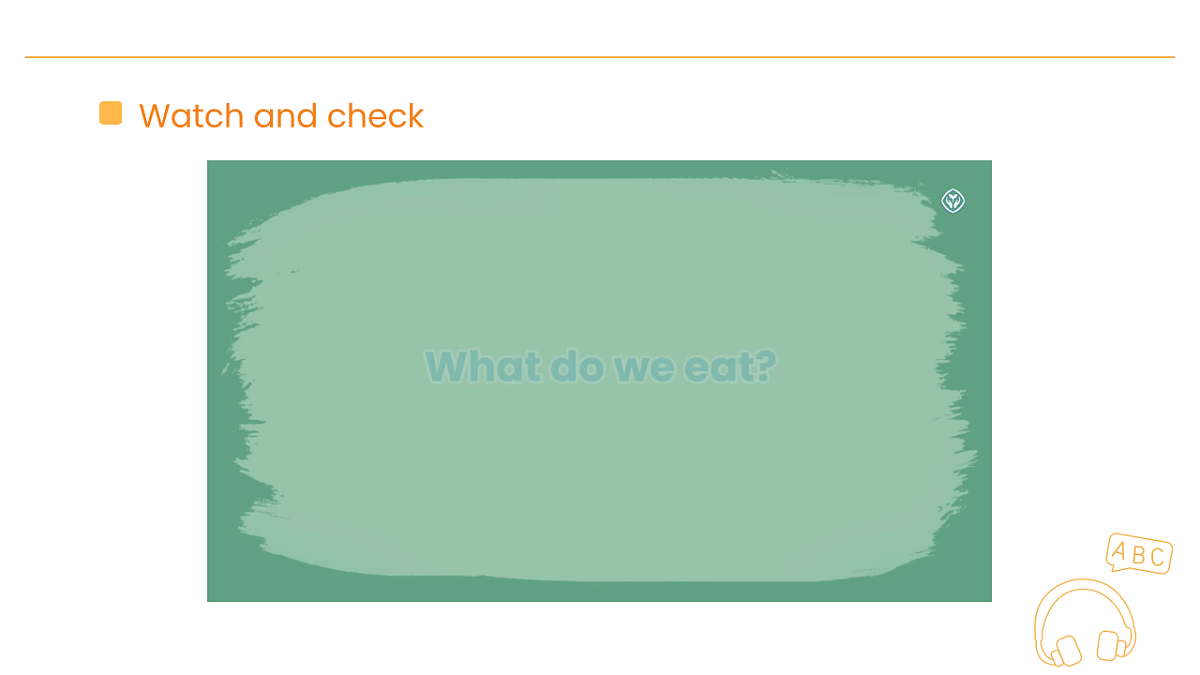 Watch and check

What do we eat?

ABC